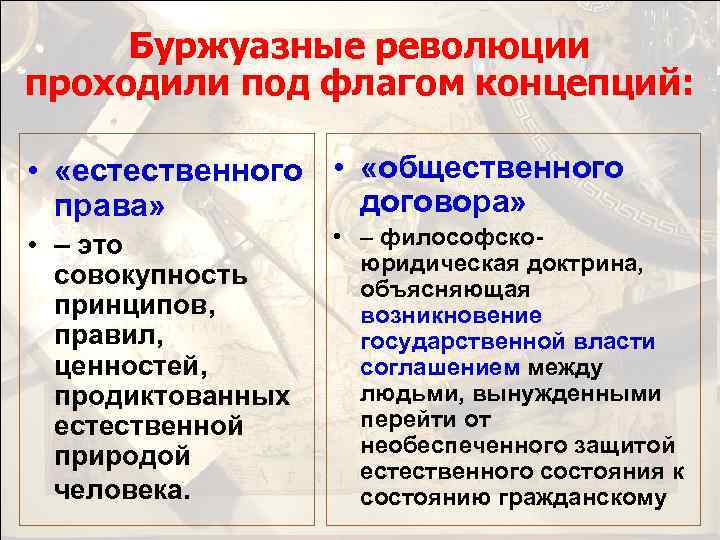 Буржуазные революции проходили под флагом концепций:

• «естественного права»
• – это совокупность принципов, правил, ценностей, продиктованных естественной природой человека.

• «общественного договора»
• – философско-юридическая доктрина, объясняющая возникновение государственной власти соглашением между людьми, вынужденными перейти от необеспеченного защитой естественного состояния к состоянию гражданскому